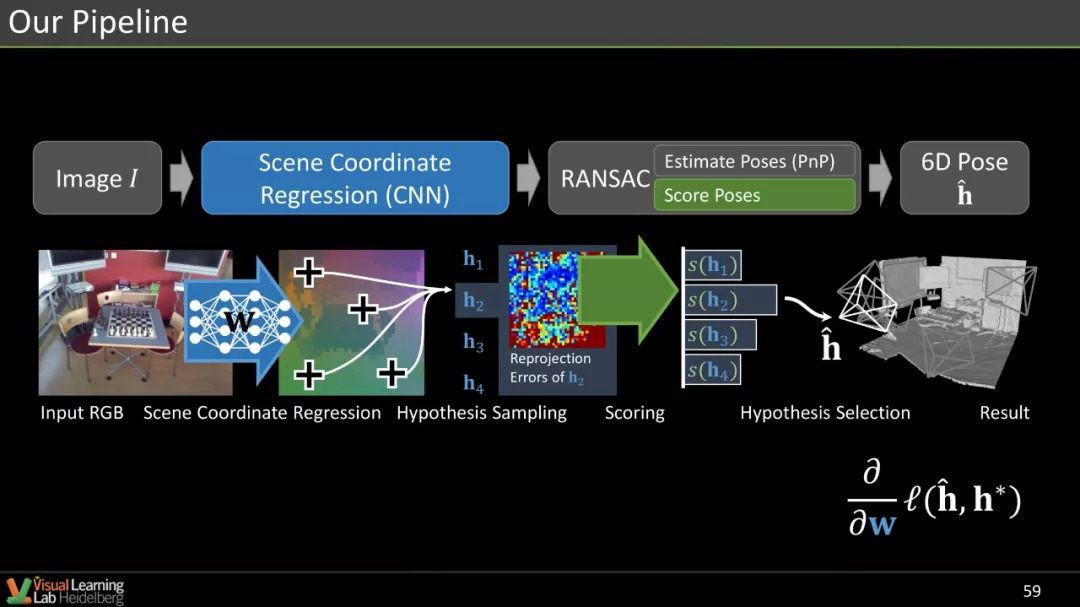 Our Pipeline

Image $I$

Scene Coordinate Regression (CNN)

RANSAC

Estimate Poses (PnP)

Score Poses

6D Pose $\hat{\mathbf{h}}$

$\mathbf{w}$

$\mathbf{h}_1$

$\mathbf{h}_2$

$\mathbf{h}_3$

$\mathbf{h}_4$

Reprojection Errors of $\mathbf{h}_2$

$s(\mathbf{h}_1)$

$s(\mathbf{h}_2)$

$s(\mathbf{h}_3)$

$s(\mathbf{h}_4)$

$\hat{\mathbf{h}}$

Input RGB Scene Coordinate Regression Hypothesis Sampling Scoring Hypothesis Selection Result

$\frac{\partial}{\partial \mathbf{w}} \ell(\hat{\mathbf{h}}, \mathbf{h}^*)$

Visual Learning Lab Heidelberg

59